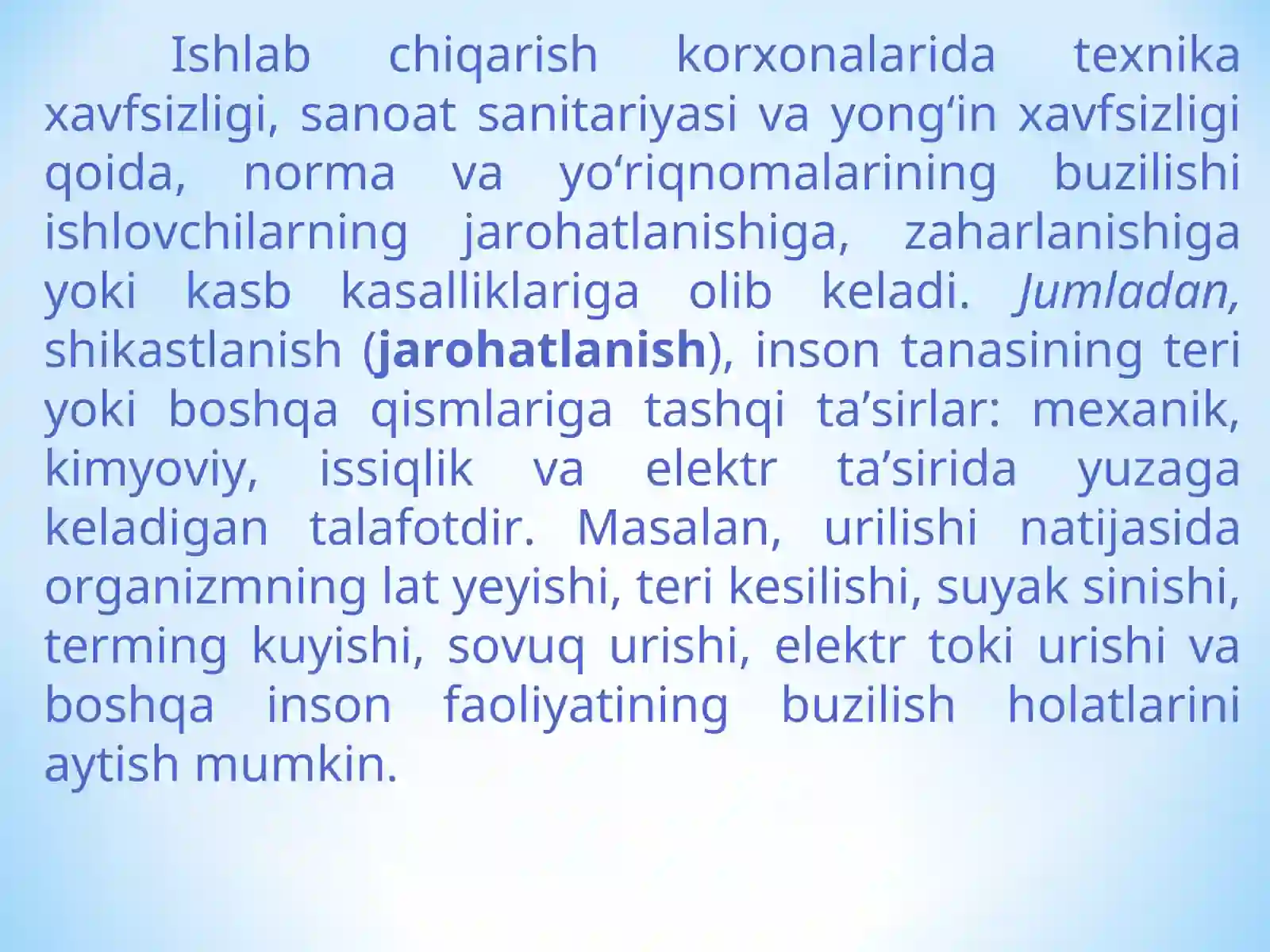 Ishlab chiqarish korxonalarida texnika xavfsizligi, sanoat sanitariyasi va yong‘in xavfsizligi qoida, norma va yo‘riqnomalarining buzilishi ishlovchilarning jarohatlanishiga, zaharlanishiga yoki kasb kasalliklariga olib keladi. Jumladan, shikastlanish (jarohatlanish), inson tanasining teri yoki boshqa qismlariga tashqi ta’sirlar: mexanik, kimyoviy, issiqlik va elektr ta’sirida yuzaga keladigan talafotdir. Masalan, urilishi natijasida organizmning lat yeyishi, teri kesilishi, suyak sinishi, terming kuyishi, sovuq urishi, elektr toki urishi va boshqa inson faoliyatining buzilish holatlarini aytish mumkin.